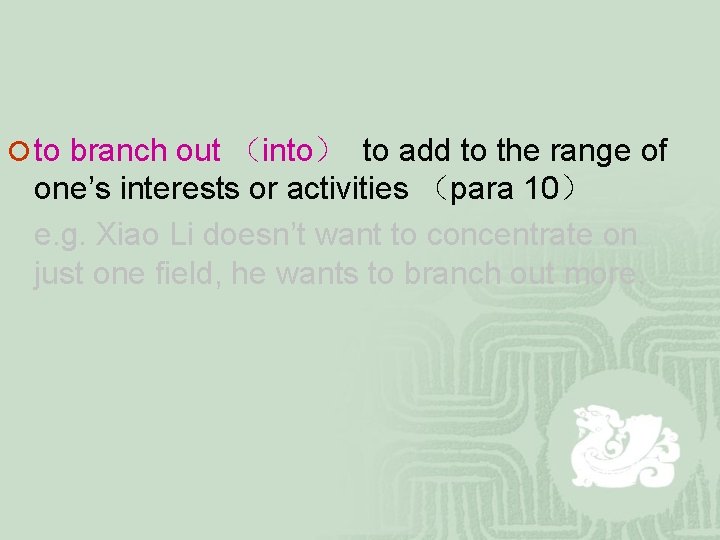 to branch out （into） to add to the range of one’s interests or activities （para 10）

e.g. Xiao Li doesn’t want to concentrate on just one field, he wants to branch out more.